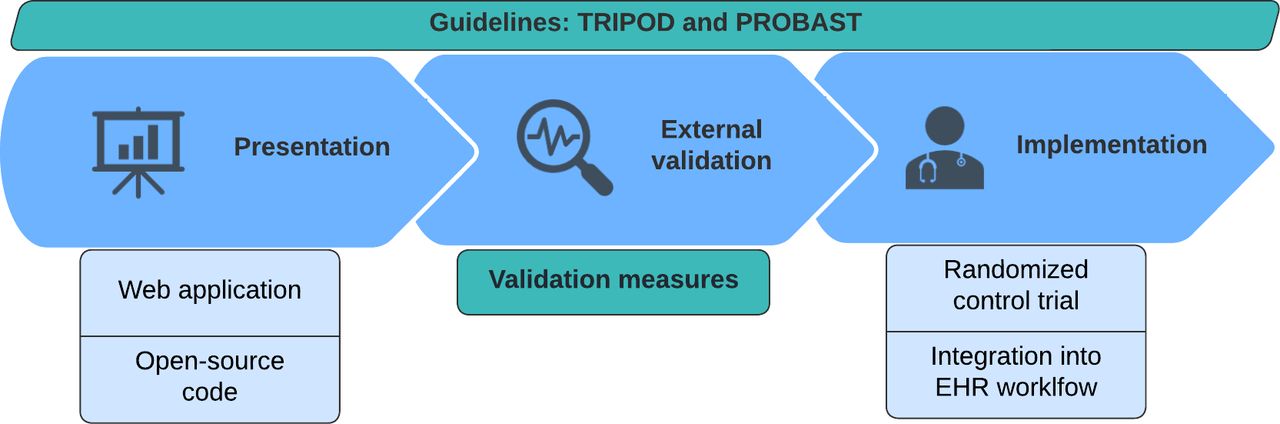 Guidelines: TRIPOD and PROBAST

Presentation

External validation

Implementation

Web application

Open-source code

Validation measures

Randomized control trial

Integration into EHR worklfow